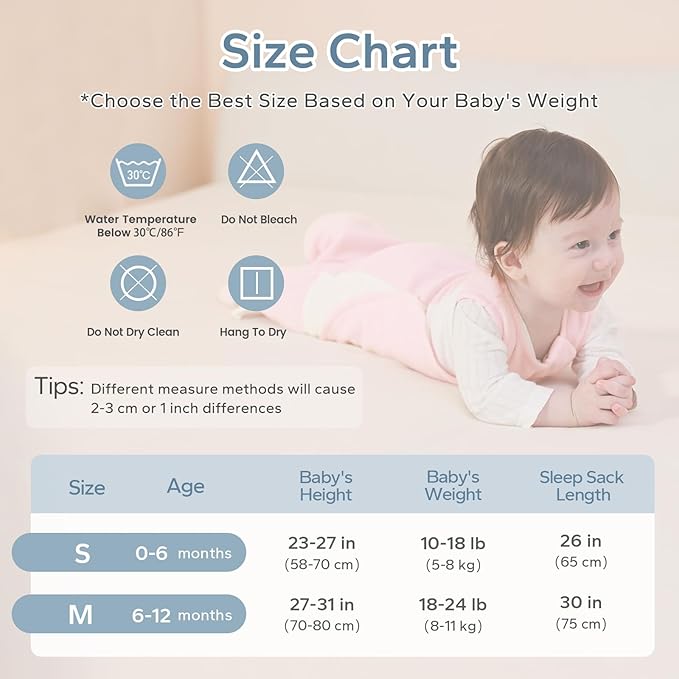 Size Chart

*Choose the Best Size Based on Your Baby's Weight

30℃

Water Temperature Below 30℃/86℉

Do Not Bleach

Do Not Dry Clean

Hang To Dry

Tips: Different measure methods will cause 2-3 cm or 1 inch differences

| Size | Age | Baby's Height | Baby's Weight | Sleep Sack Length |
|---|---|---|---|---|
| S | 0-6 months | 23-27 in (58-70 cm) | 10-18 lb (5-8 kg) | 26 in (65 cm) |
| M | 6-12 months | 27-31 in (70-80 cm) | 18-24 lb (8-11 kg) | 30 in (75 cm) |